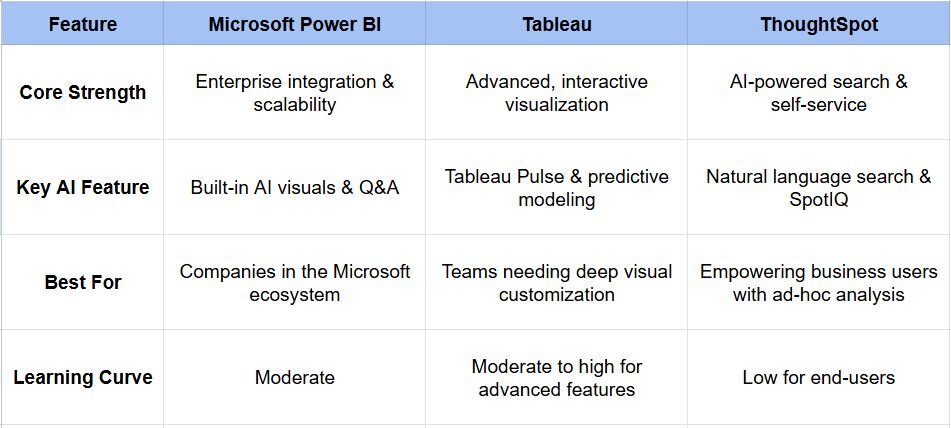 | Feature | Microsoft Power BI | Tableau | ThoughtSpot |
|---|---|---|---|
| Core Strength | Enterprise integration & scalability | Advanced, interactive visualization | AI-powered search & self-service |
| Key AI Feature | Built-in AI visuals & Q&A | Tableau Pulse & predictive modeling | Natural language search & SpotIQ |
| Best For | Companies in the Microsoft ecosystem | Teams needing deep visual customization | Empowering business users with ad-hoc analysis |
| Learning Curve | Moderate | Moderate to high for advanced features | Low for end-users |